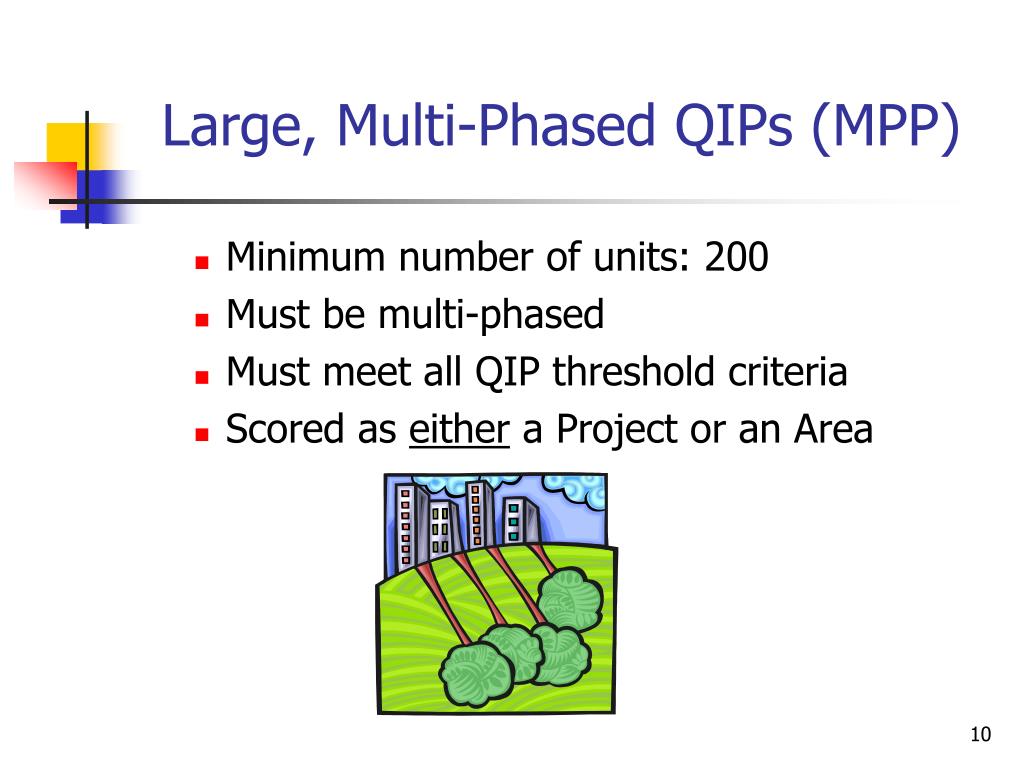 Large, Multi-Phased QIPs (MPP)

- Minimum number of units: 200
- Must be multi-phased
- Must meet all QIP threshold criteria
- Scored as either a Project or an Area

10